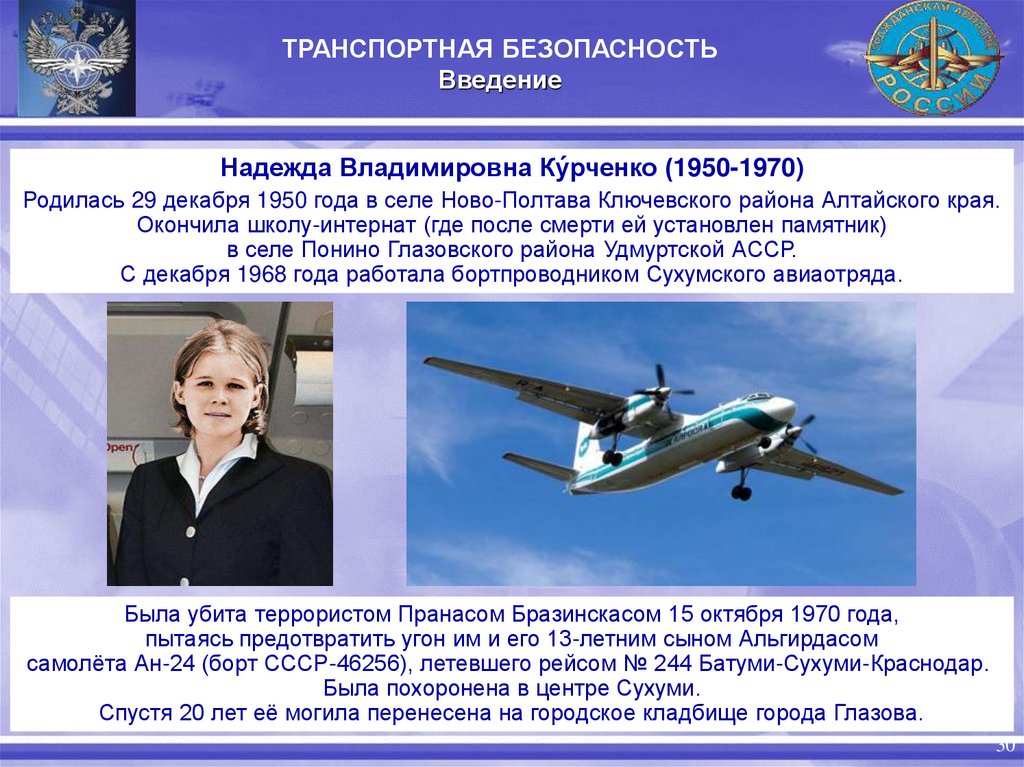 ТРАНСПОРТНАЯ БЕЗОПАСНОСТЬ
Введение

РОССИЯ

Надежда Владимировна Ку́рченко (1950-1970)

Родилась 29 декабря 1950 года в селе Ново-Полтава Ключевского района Алтайского края. Окончила школу-интернат (где после смерти ей установлен памятник) в селе Понино Глазовского района Удмуртской АССР. С декабря 1968 года работала бортпроводником Сухумского авиаотряда.

Open

Была убита террористом Пранасом Бразинскасом 15 октября 1970 года, пытаясь предотвратить угон им и его 13-летним сыном Альгирдасом самолёта Ан-24 (борт СССР-46256), летевшего рейсом № 244 Батуми-Сухуми-Краснодар. Была похоронена в центре Сухуми. Спустя 20 лет её могила перенесена на городское кладбище города Глазова.

30